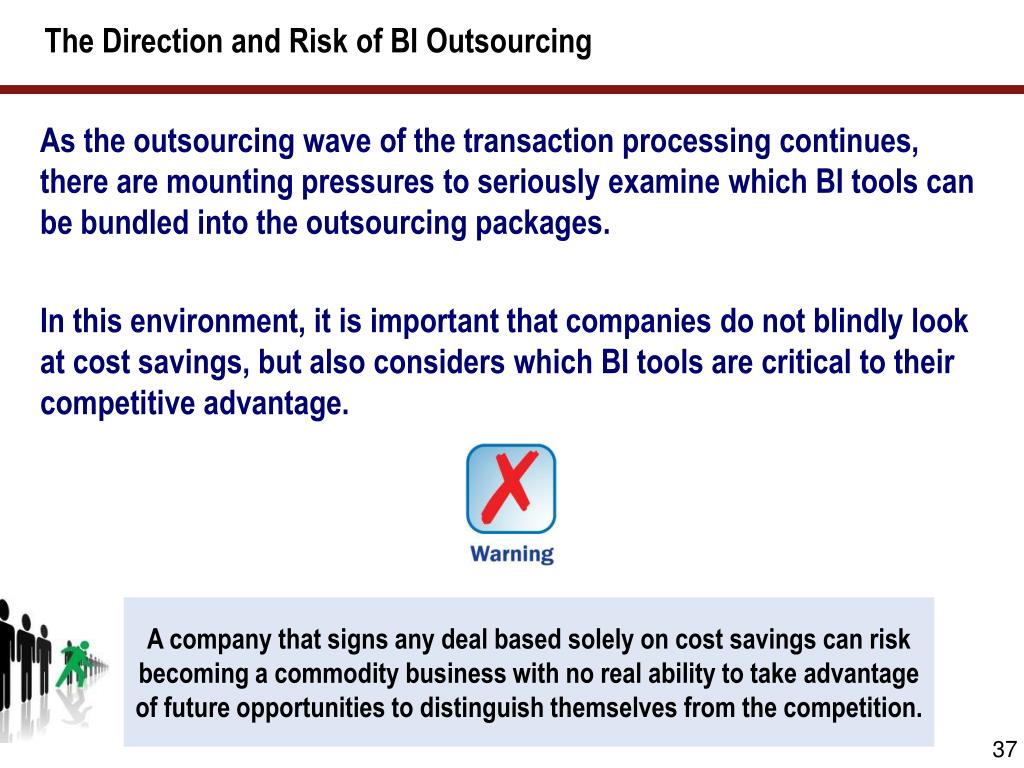 The Direction and Risk of BI Outsourcing

As the outsourcing wave of the transaction processing continues, there are mounting pressures to seriously examine which BI tools can be bundled into the outsourcing packages.

In this environment, it is important that companies do not blindly look at cost savings, but also considers which BI tools are critical to their competitive advantage.

Warning

A company that signs any deal based solely on cost savings can risk becoming a commodity business with no real ability to take advantage of future opportunities to distinguish themselves from the competition.

37